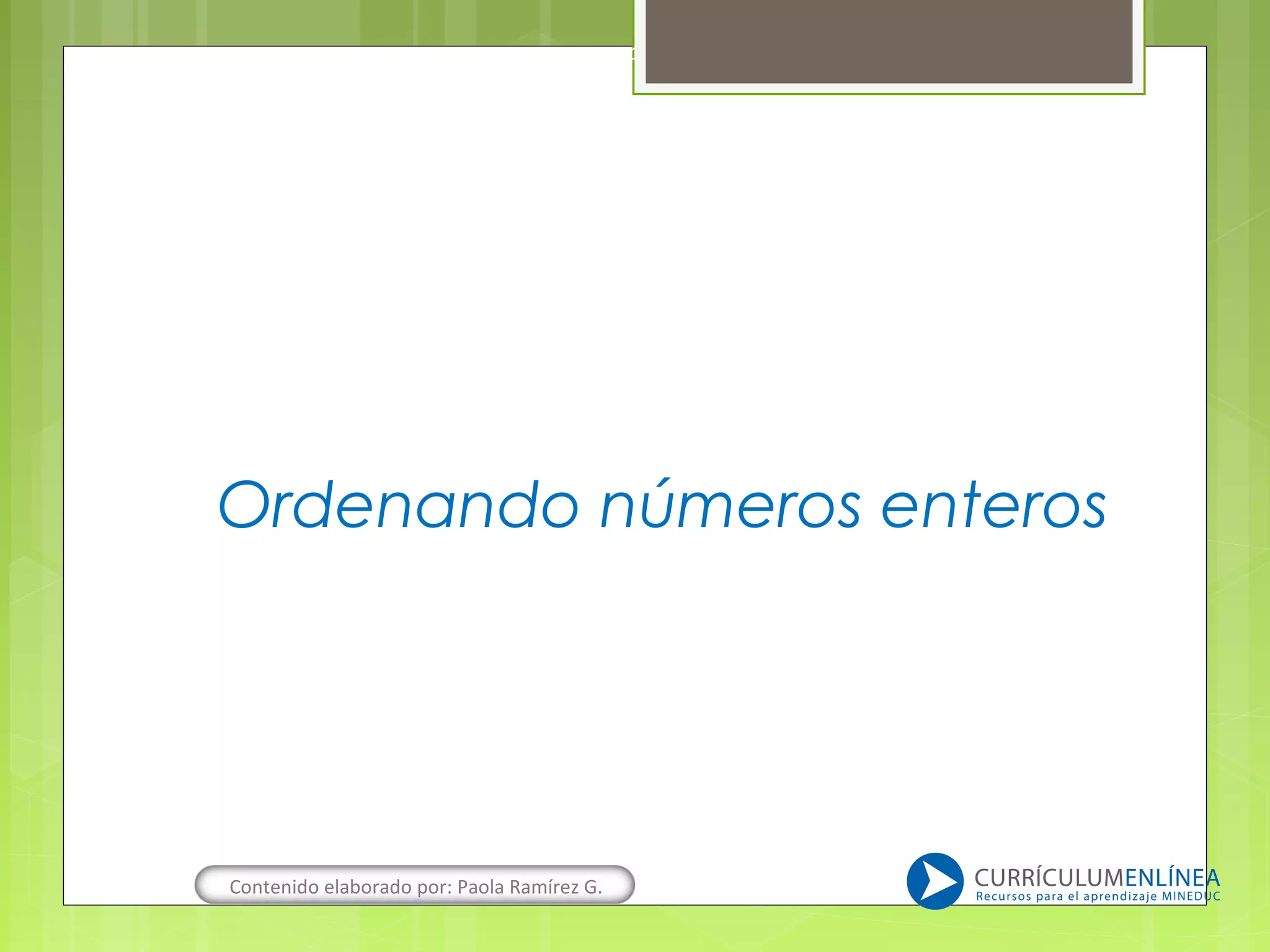 Ordenando números enteros

Contenido elaborado por: Paola Ramírez G.

CURRÍCULUMENLÍNEA
Recursos para el aprendizaje MINEDUC